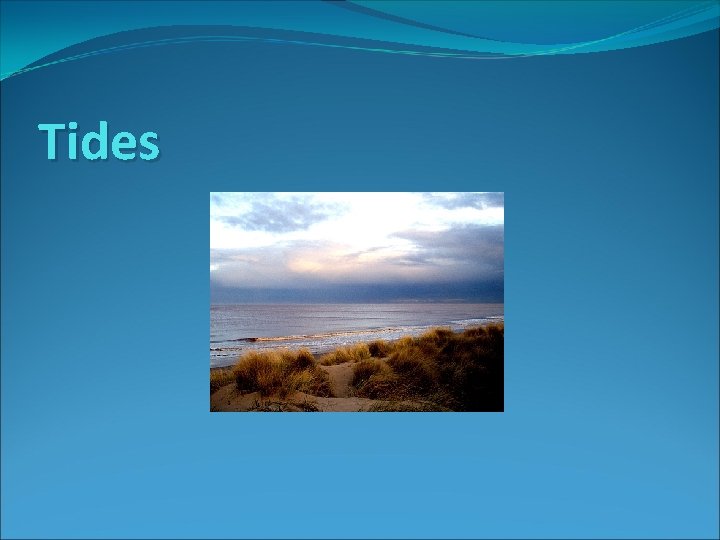 Tides